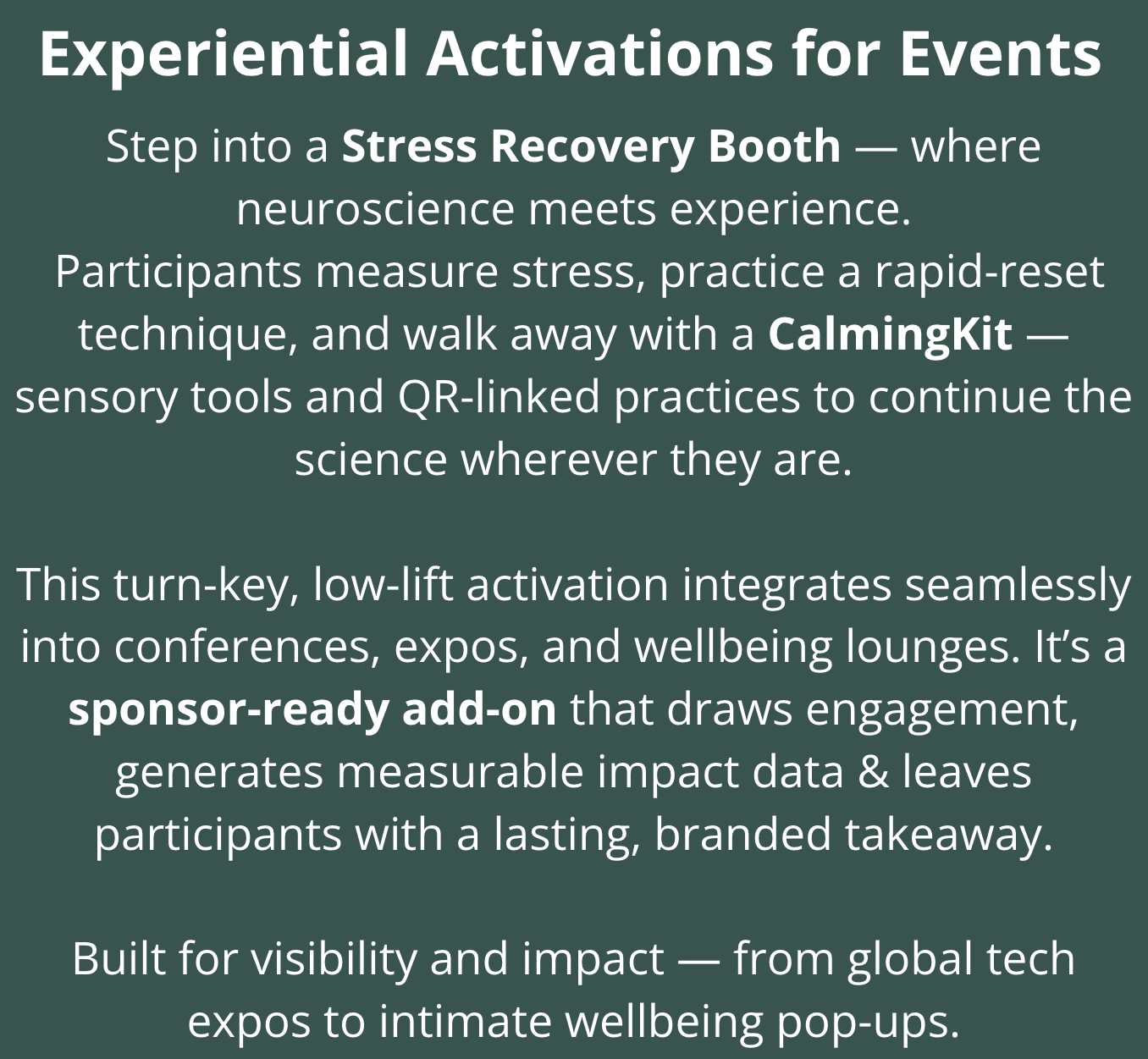 Experiential Activations for Events

Step into a Stress Recovery Booth — where neuroscience meets experience. Participants measure stress, practice a rapid-reset technique, and walk away with a CalmingKit — sensory tools and QR-linked practices to continue the science wherever they are.

This turn-key, low-lift activation integrates seamlessly into conferences, expos, and wellbeing lounges. It’s a sponsor-ready add-on that draws engagement, generates measurable impact data & leaves participants with a lasting, branded takeaway.

Built for visibility and impact — from global tech expos to intimate wellbeing pop-ups.